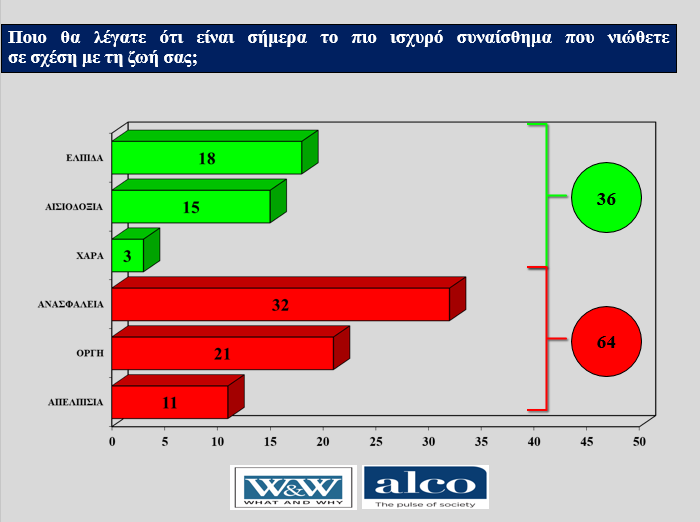 Ποιο θα λέγατε ότι είναι σήμερα το πιο ισχυρό συναίσθημα που νιώθετε σε σχέση με τη ζωή σας;

ΕΛΠΙΔΑ 18
ΑΙΣΙΟΔΟΞΙΑ 15
ΧΑΡΑ 3
ΑΝΑΣΦΑΛΕΙΑ 32
ΟΡΓΗ 21
ΑΠΕΛΠΙΣΙΑ 11

36
64

0 5 10 15 20 25 30 35 40 45 50

W&W
WHAT AND WHY

alco
The pulse of society